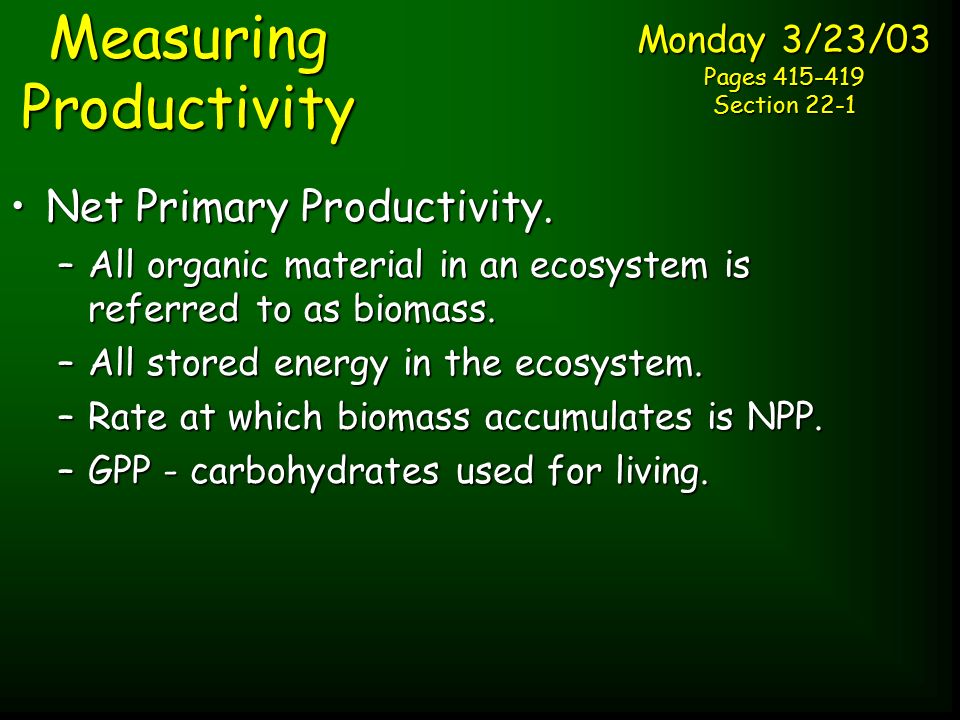 Measuring Productivity

Monday 3/23/03
Pages 415-419
Section 22-1

• Net Primary Productivity.
– All organic material in an ecosystem is referred to as biomass.
– All stored energy in the ecosystem.
– Rate at which biomass accumulates is NPP.
– GPP - carbohydrates used for living.